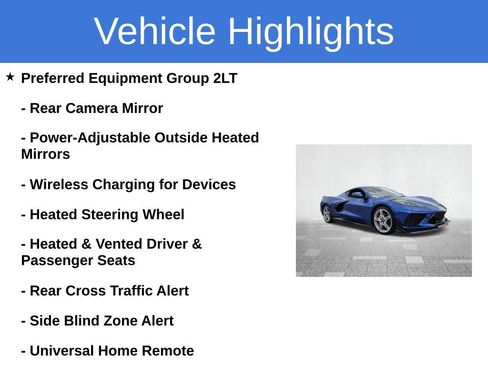 Vehicle Highlights

★ Preferred Equipment Group 2LT

- Rear Camera Mirror

- Power-Adjustable Outside Heated Mirrors

- Wireless Charging for Devices

- Heated Steering Wheel

- Heated & Vented Driver & Passenger Seats

- Rear Cross Traffic Alert

- Side Blind Zone Alert

- Universal Home Remote